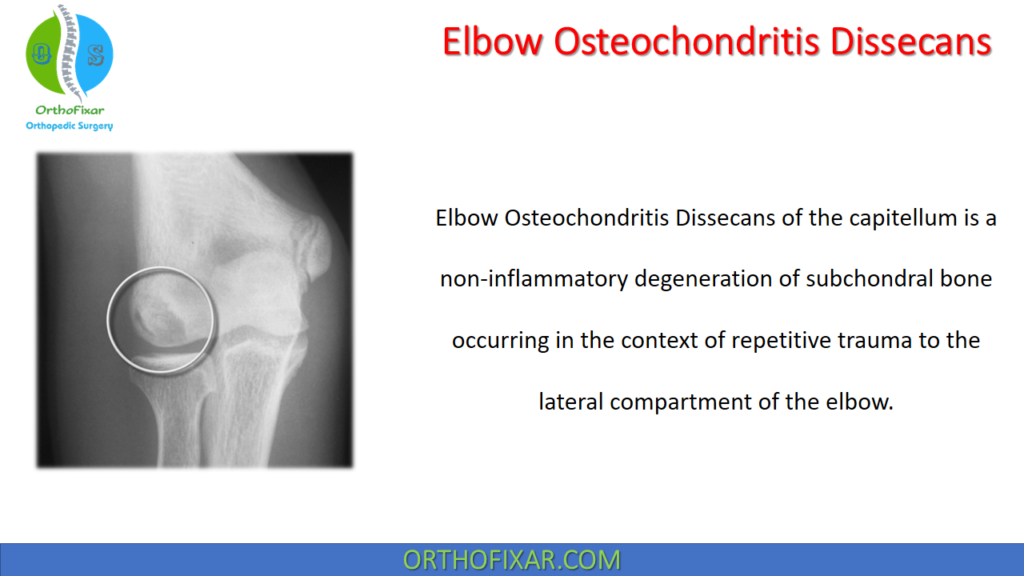 O S

OrthoFixar
Orthopedic Surgery

Elbow Osteochondritis Dissecans

Elbow Osteochondritis Dissecans of the capitellum is a non-inflammatory degeneration of subchondral bone occurring in the context of repetitive trauma to the lateral compartment of the elbow.

ORTHOFIXAR.COM